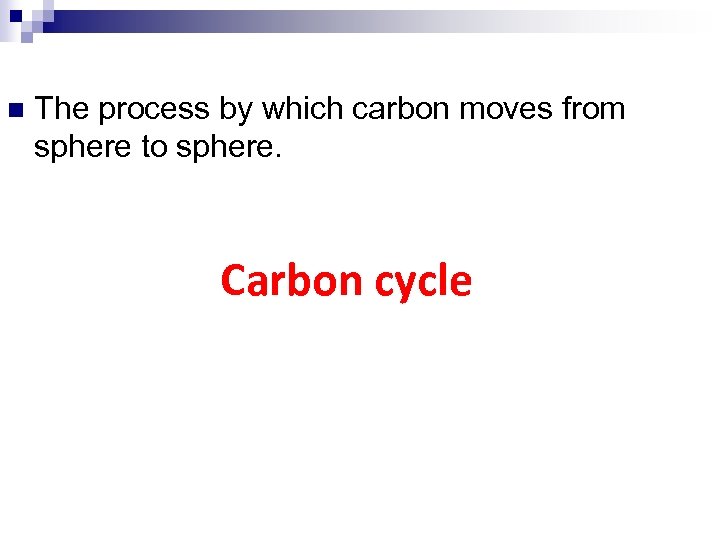 The process by which carbon moves from sphere to sphere.

Carbon cycle